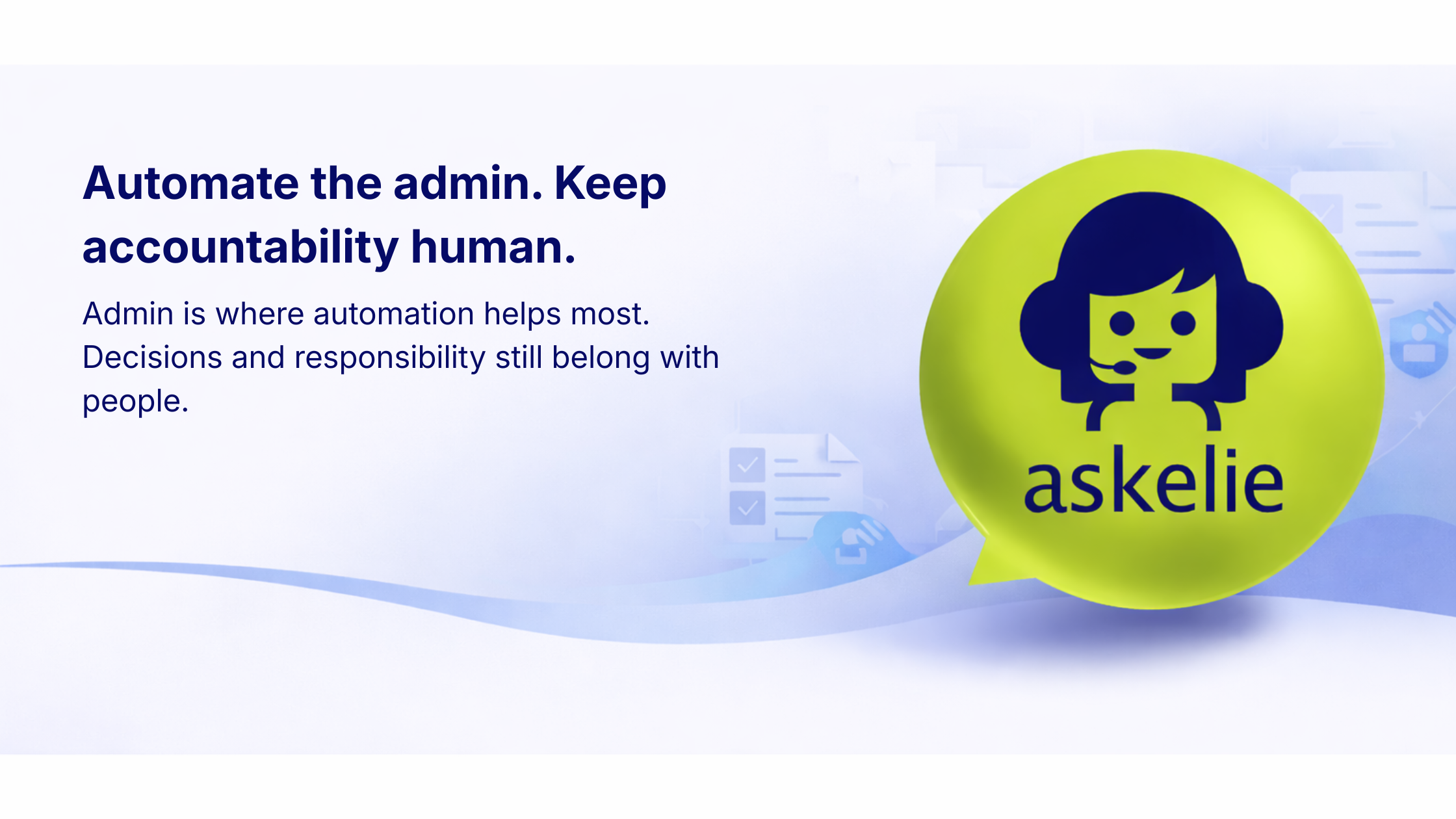 Automate the admin. Keep accountability human.

Admin is where automation helps most. Decisions and responsibility still belong with people.

askelie